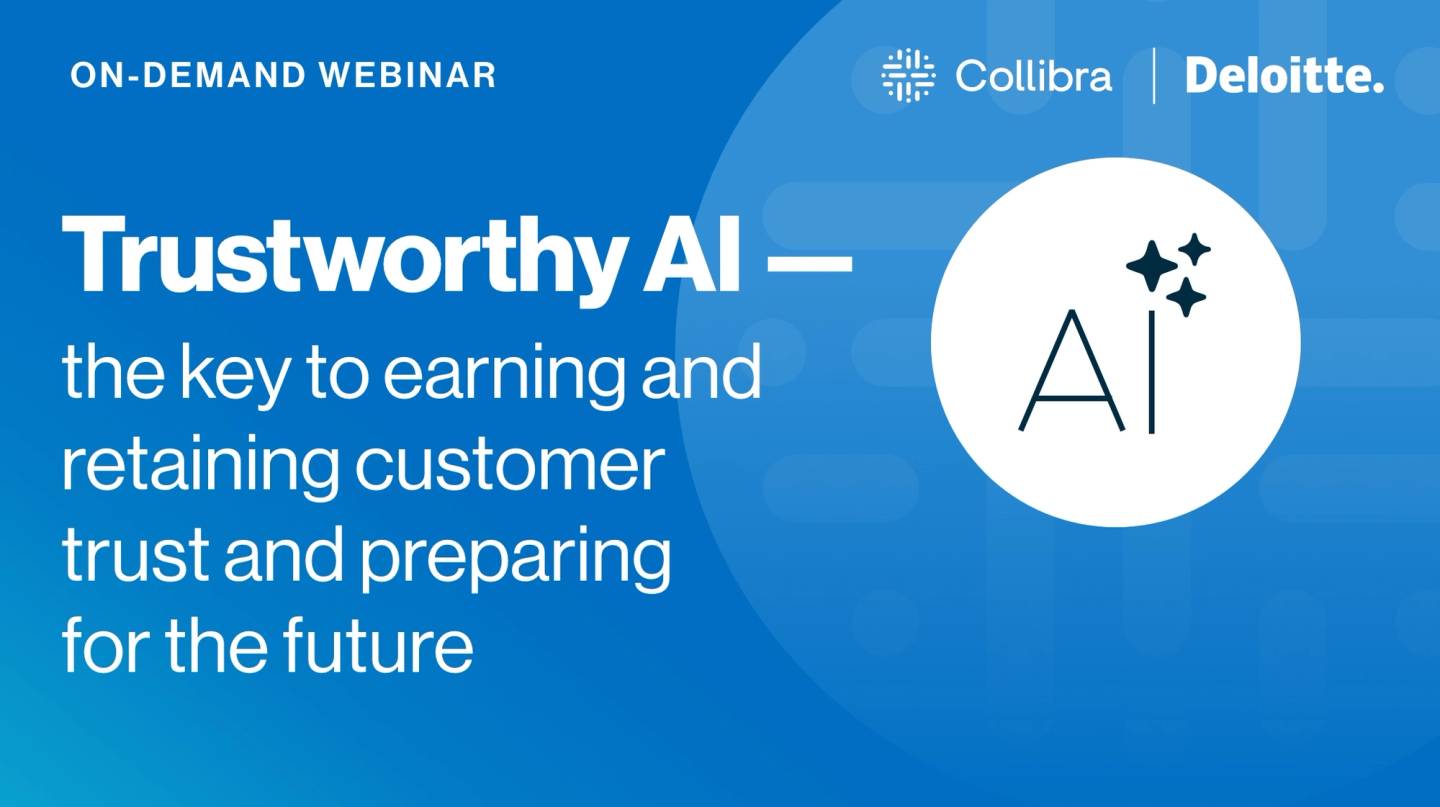 ON-DEMAND WEBINAR

Collibra | Deloitte.

Trustworthy AI —
the key to earning and retaining customer trust and preparing for the future

AI